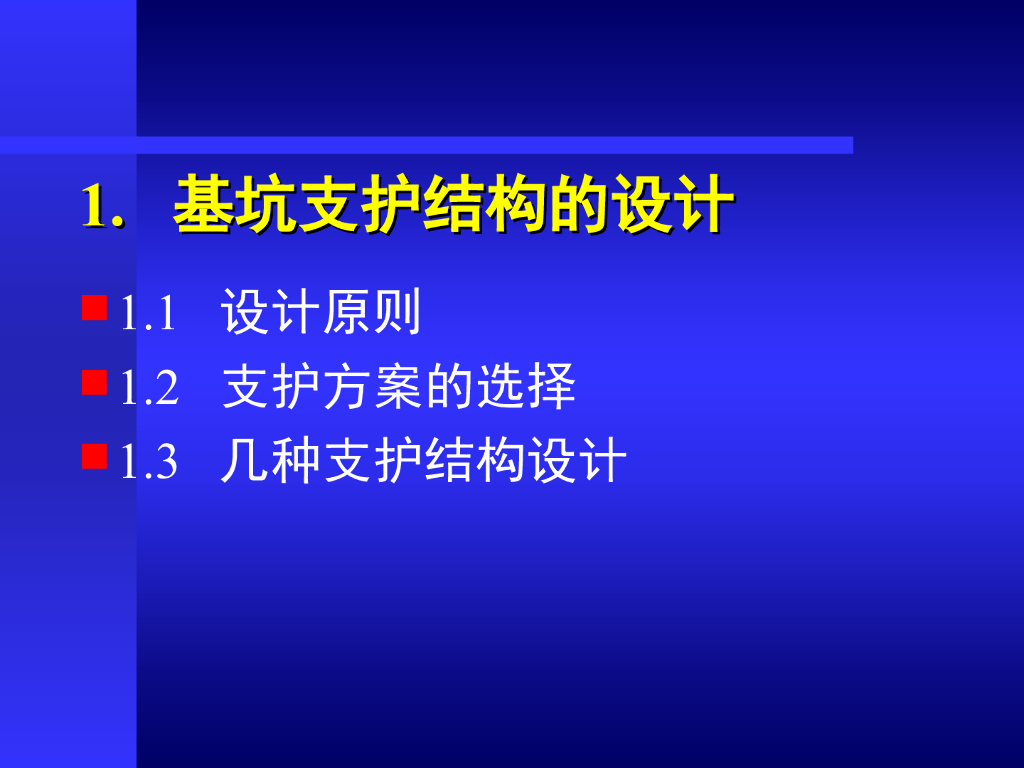 1. 基坑支护结构的设计

1.1 设计原则

1.2 支护方案的选择

1.3 几种支护结构设计